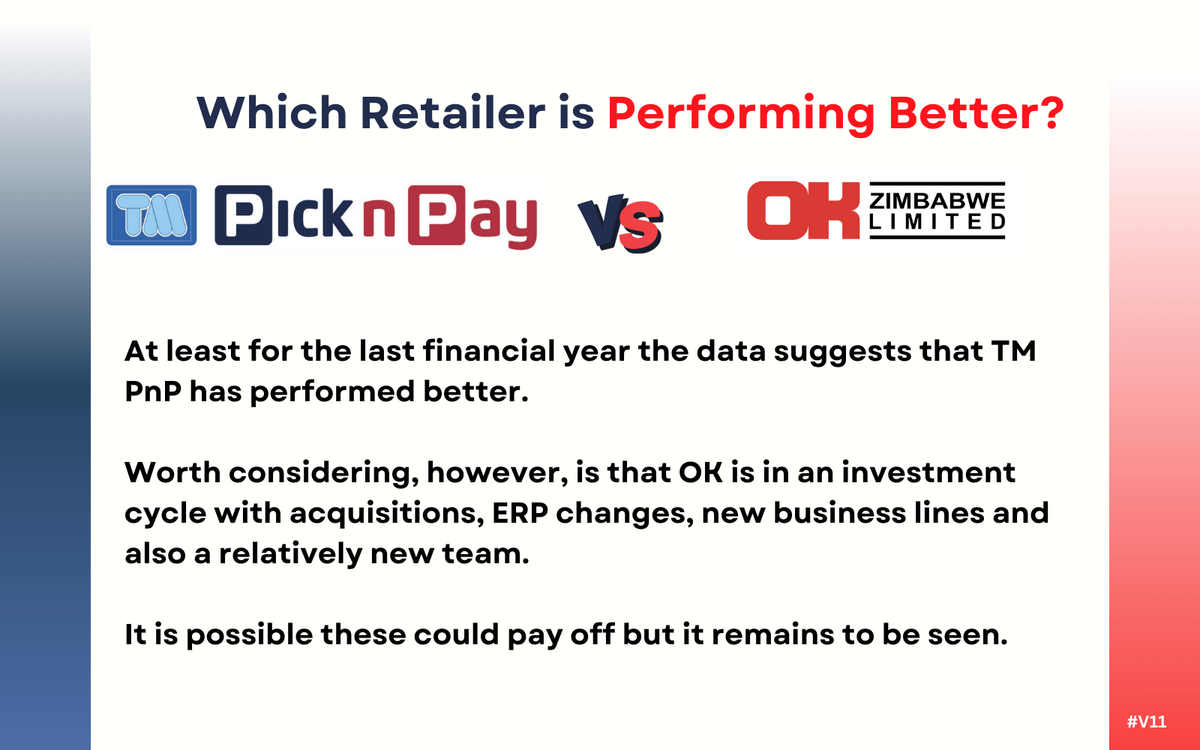 Which Retailer is Performing Better?

TM Pick n Pay VS OK ZIMBABWE LIMITED

At least for the last financial year the data suggests that TM PnP has performed better.

Worth considering, however, is that OK is in an investment cycle with acquisitions, ERP changes, new business lines and also a relatively new team.

It is possible these could pay off but it remains to be seen.

#V11